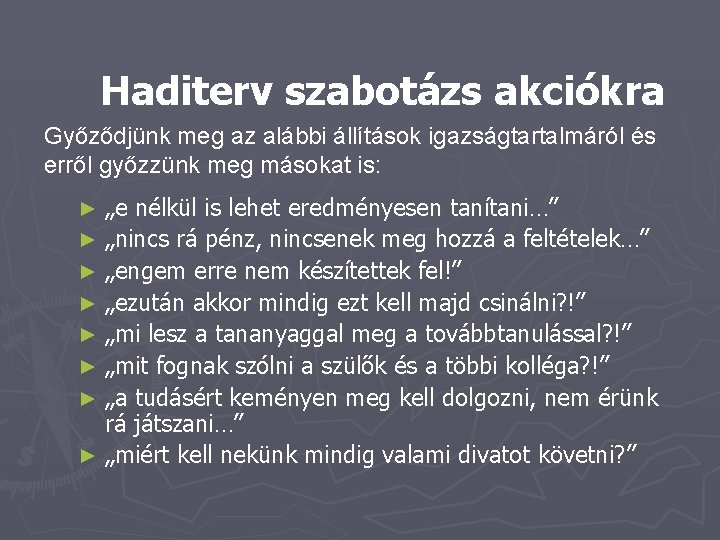 Haditerv szabotázs akciókra

Győződjünk meg az alábbi állítások igazságtartalmáról és erről győzzünk meg másokat is:

► „e nélkül is lehet eredményesen tanítani…”
► „nincs rá pénz, nincsenek meg hozzá a feltételek…”
► „engem erre nem készítettek fel!”
► „ezután akkor mindig ezt kell majd csinálni?!”
► „mi lesz a tananyaggal meg a továbbtanulással?!”
► „mit fognak szólni a szülők és a többi kolléga?!”
► „a tudásért keményen meg kell dolgozni, nem érünk rá játszani…”
► „miért kell nekünk mindig valami divatot követni?”